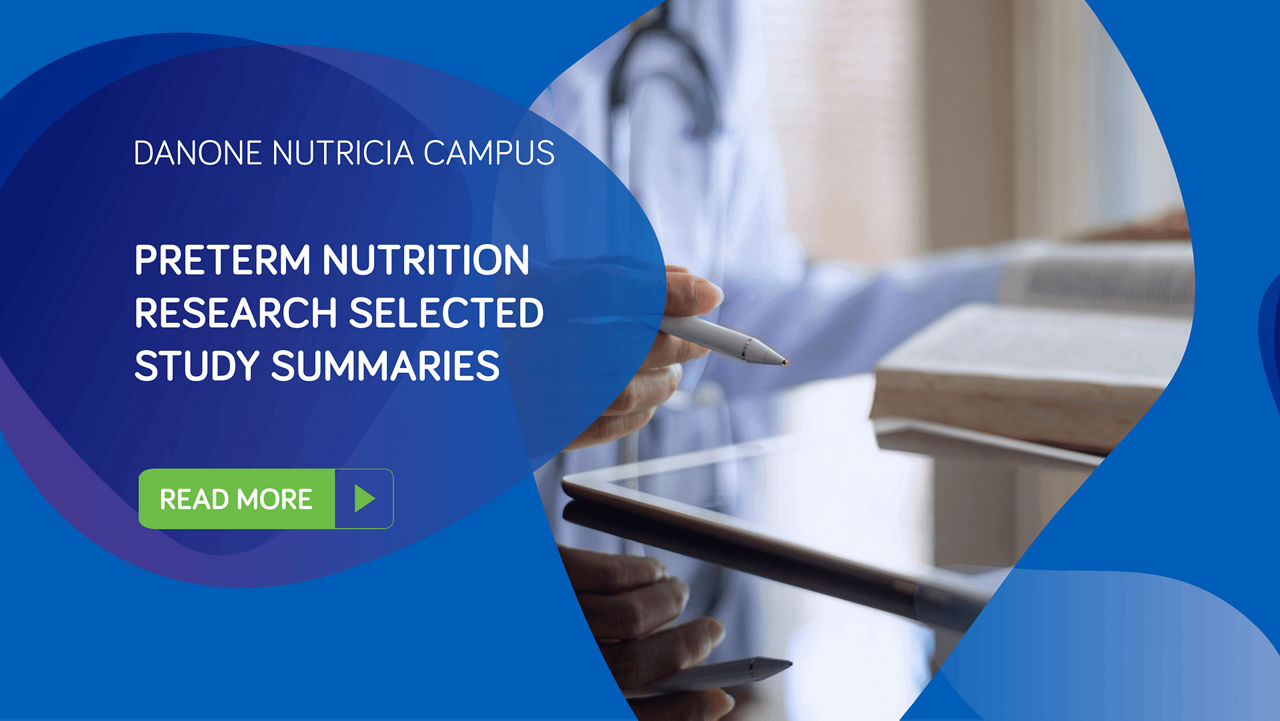 DANONE NUTRICIA CAMPUS

PRETERM NUTRITION RESEARCH SELECTED STUDY SUMMARIES

READ MORE